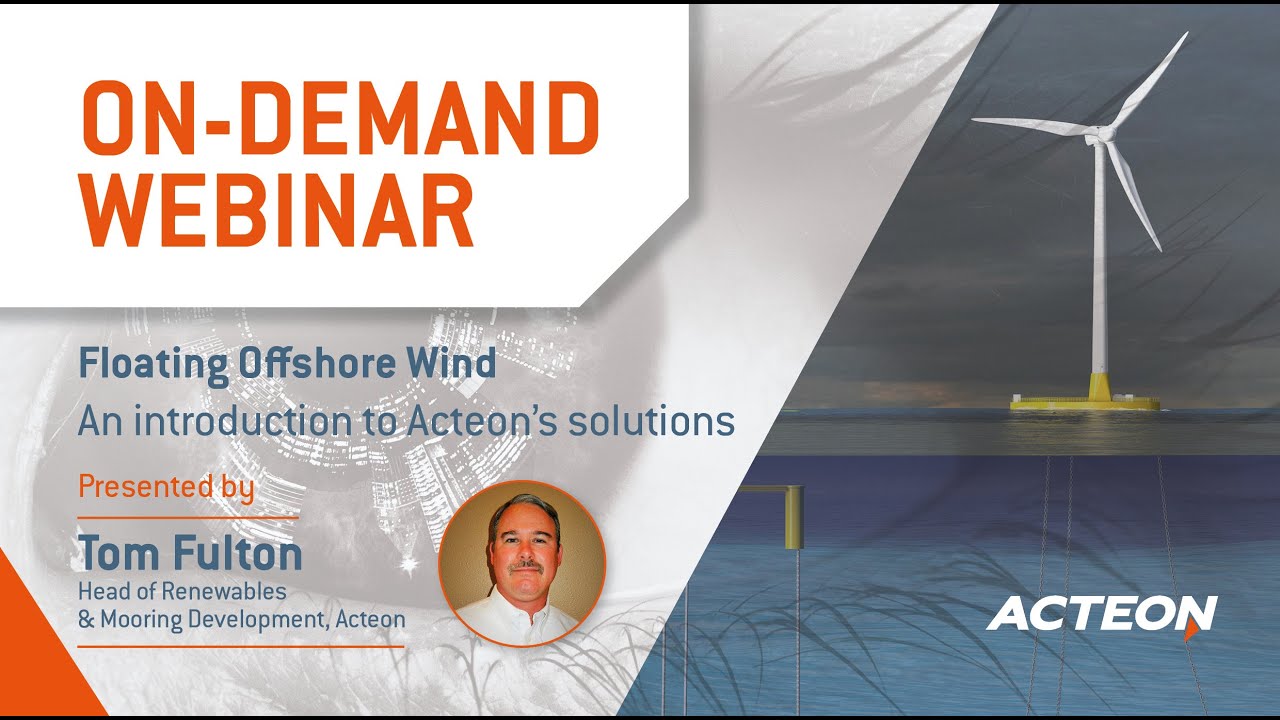 ON-DEMAND WEBINAR

Floating Offshore Wind
An introduction to Acteon's solutions

Presented by

Tom Fulton
Head of Renewables & Mooring Development, Acteon

ACTEON